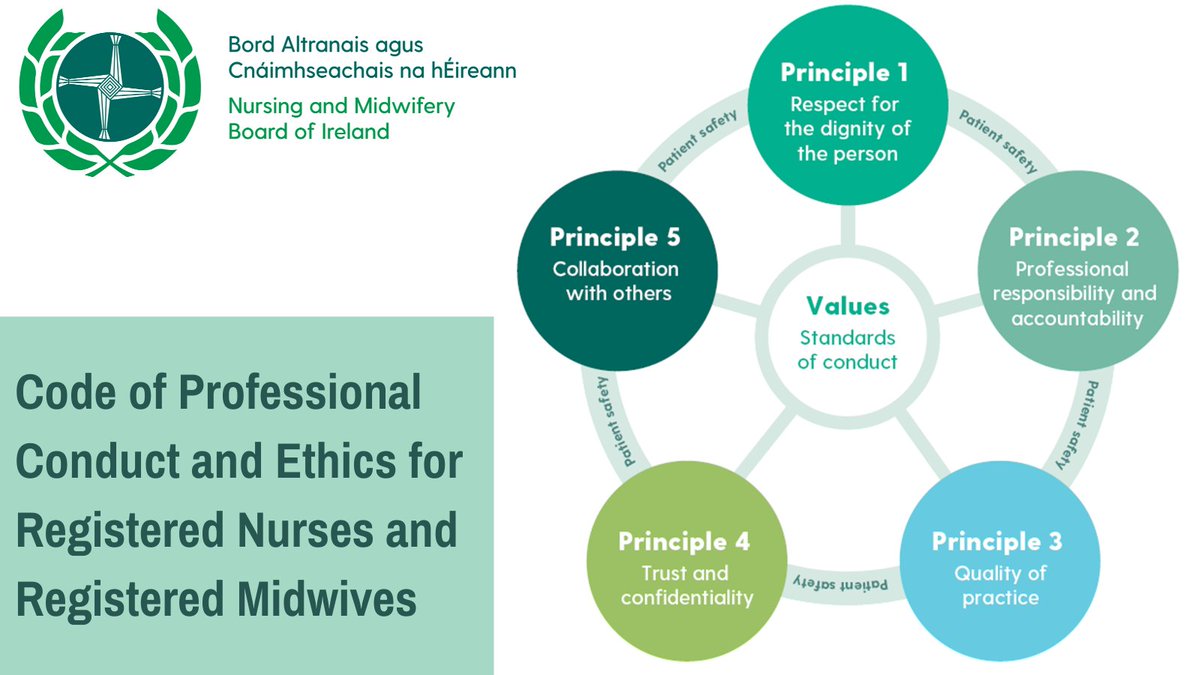 Bord Altranais agus Cnáimhseachais na hÉireann
Nursing and Midwifery Board of Ireland

Code of Professional Conduct and Ethics for Registered Nurses and Registered Midwives

Principle 1
Respect for the dignity of the person

Patient safety

Principle 2
Professional responsibility and accountability

Patient safety

Principle 3
Quality of practice

Patient safety

Principle 4
Trust and confidentiality

Patient safety

Principle 5
Collaboration with others

Patient safety

Values
Standards of conduct